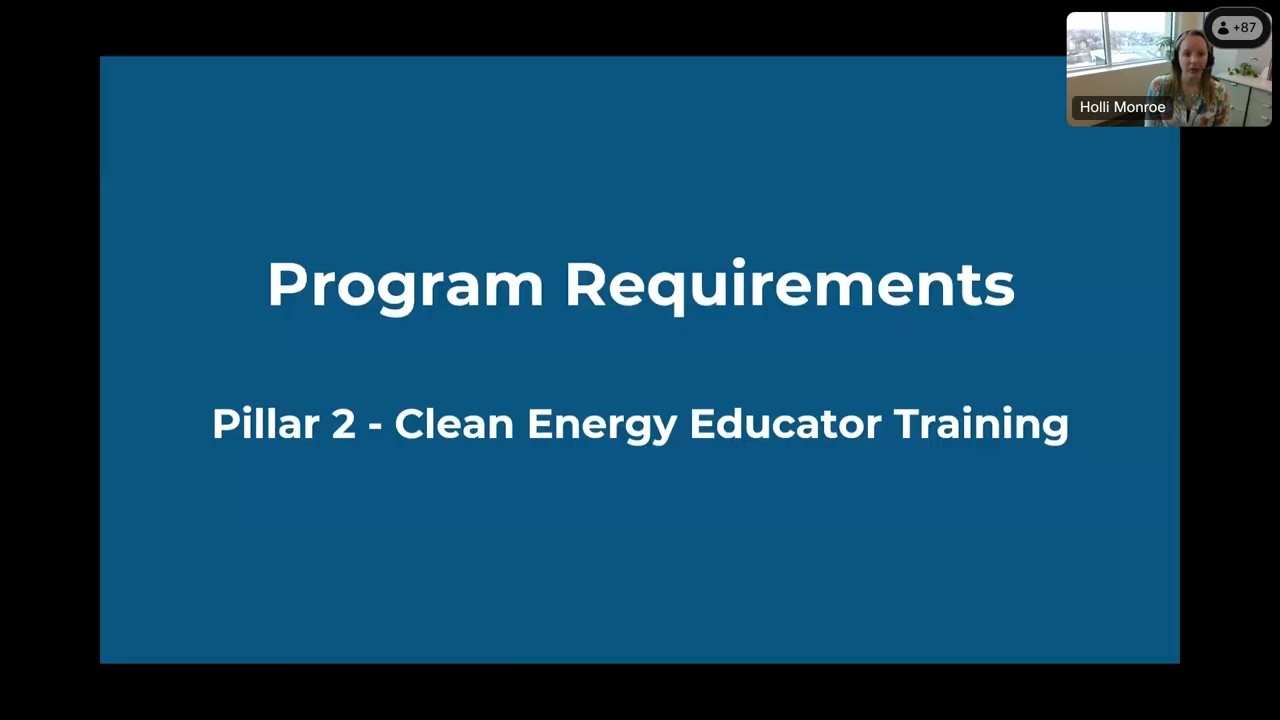 +87

Holli Monroe

Program Requirements

Pillar 2 - Clean Energy Educator Training